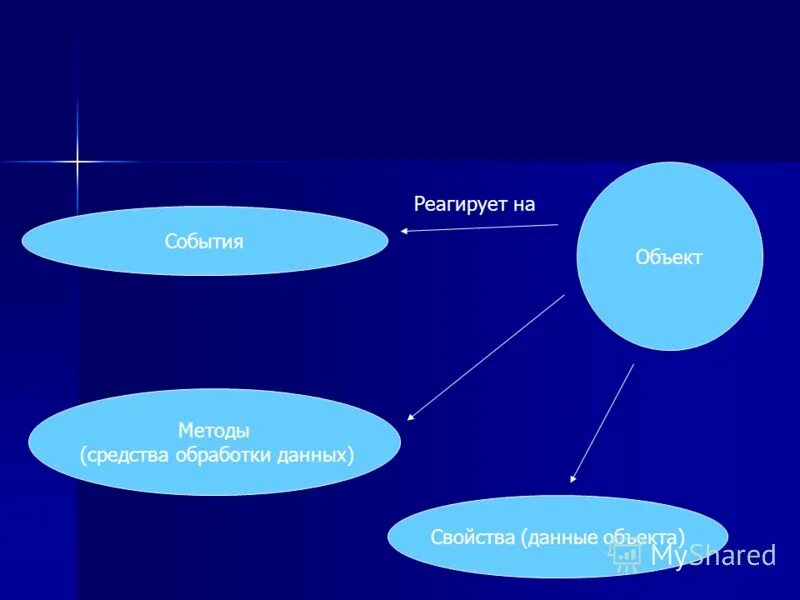 Реагирует на

События

Объект

Методы
(средства обработки данных)

Свойства (данные объекта)

MyShared